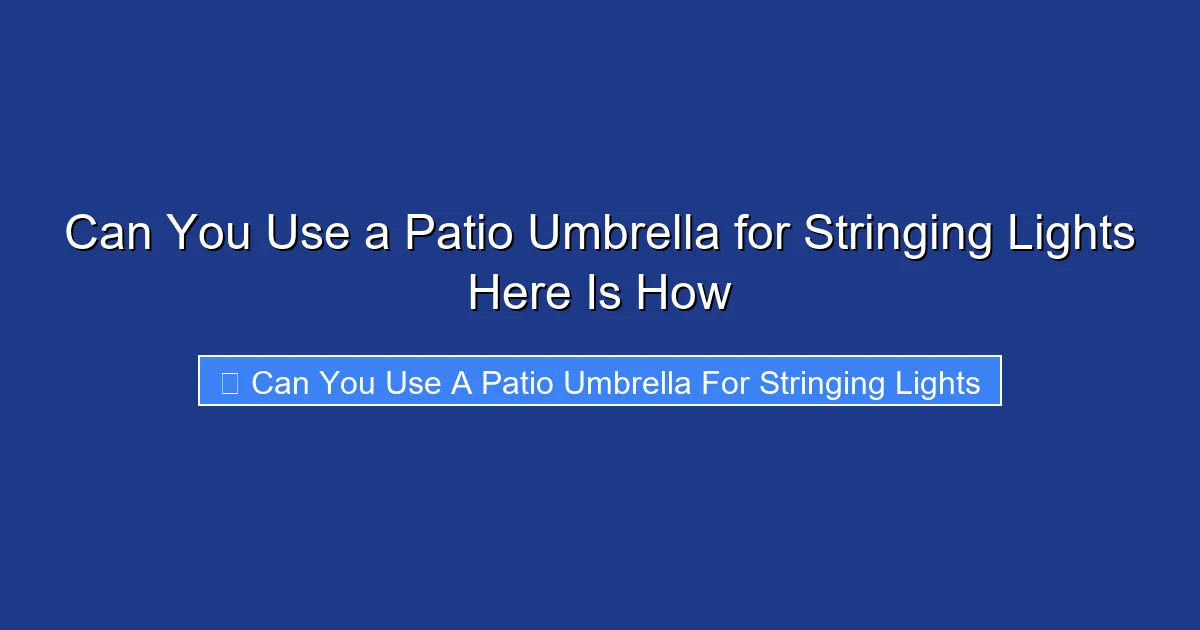 Can You Use a Patio Umbrella for Stringing Lights Here Is How

Can You Use A Patio Umbrella For Stringing Lights